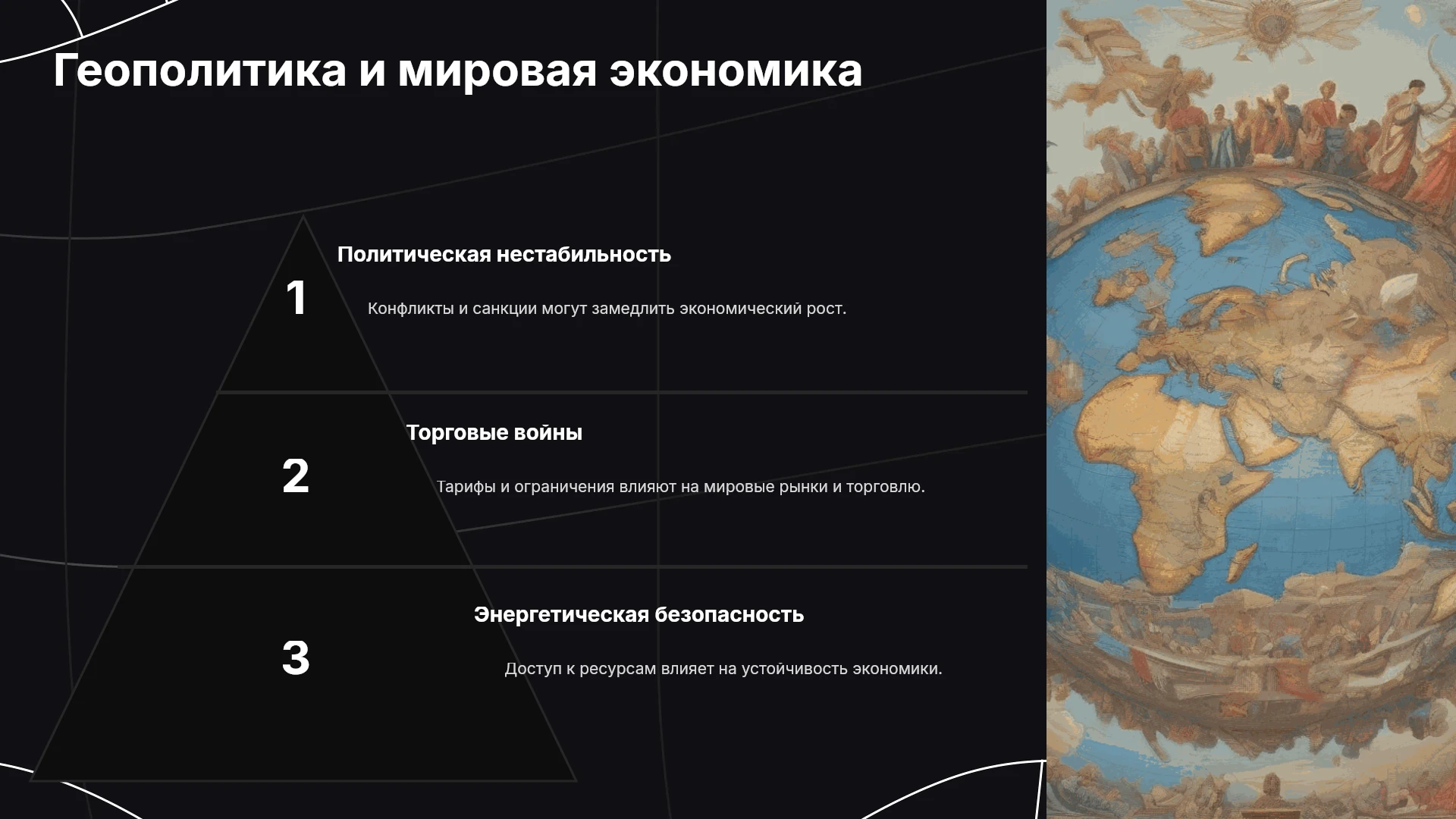 Геополитика и мировая экономика

1

Политическая нестабильность

Конфликты и санкции могут замедлить экономический рост.

2

Торговые войны

Тарифы и ограничения влияют на мировые рынки и торговлю.

3

Энергетическая безопасность

Доступ к ресурсам влияет на устойчивость экономики.